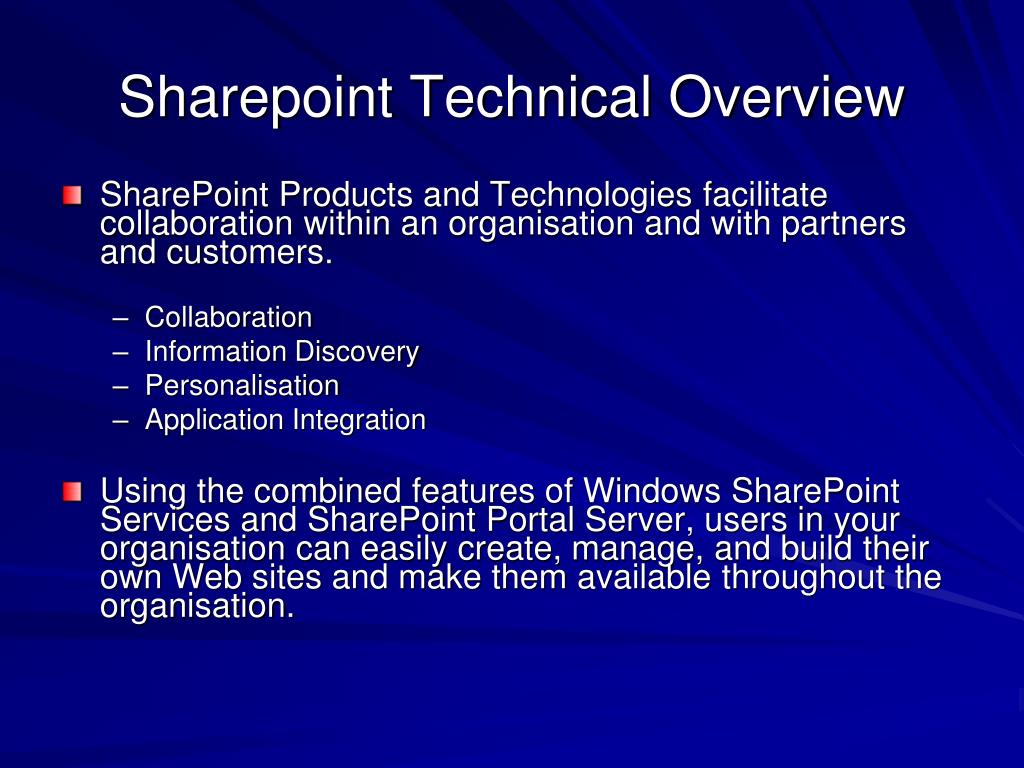 Sharepoint Technical Overview

SharePoint Products and Technologies facilitate collaboration within an organisation and with partners and customers.

– Collaboration
– Information Discovery
– Personalisation
– Application Integration

Using the combined features of Windows SharePoint Services and SharePoint Portal Server, users in your organisation can easily create, manage, and build their own Web sites and make them available throughout the organisation.